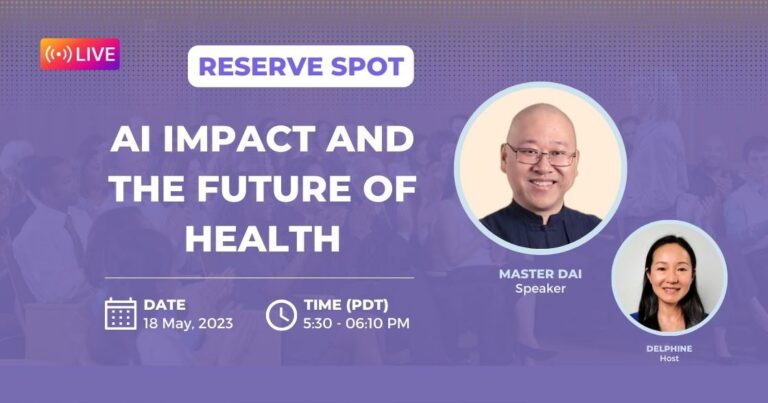 LIVE

RESERVE SPOT

AI IMPACT AND THE FUTURE OF HEALTH

DATE
18 May, 2023

TIME (PDT)
5:30 - 06:10 PM

MASTER DAI
Speaker

DELPHINE
Host